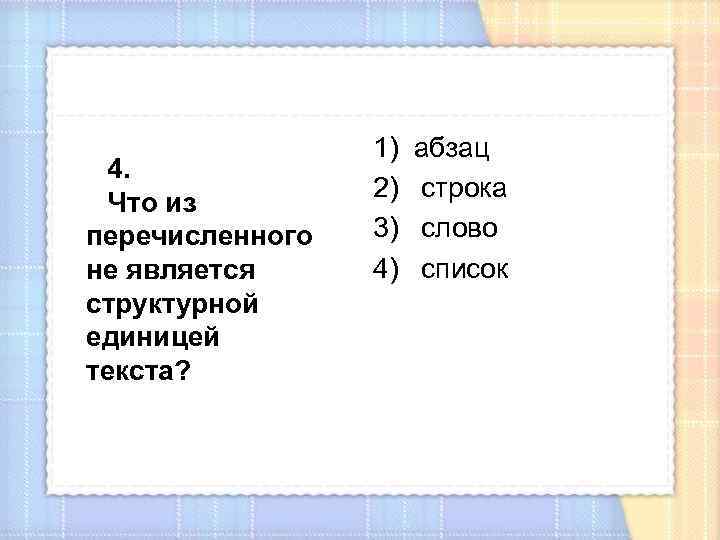 4.
Что из перечисленного не является структурной единицей текста?

1) абзац
2) строка
3) слово
4) список